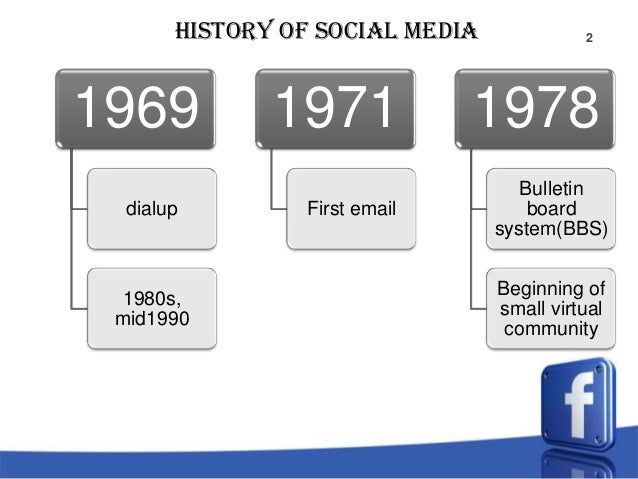 HISTORY OF SOCIAL MEDIA

2

1969

dialup

1980s, mid1990

1971

First email

1978

Bulletin board system(BBS)

Beginning of small virtual community

f